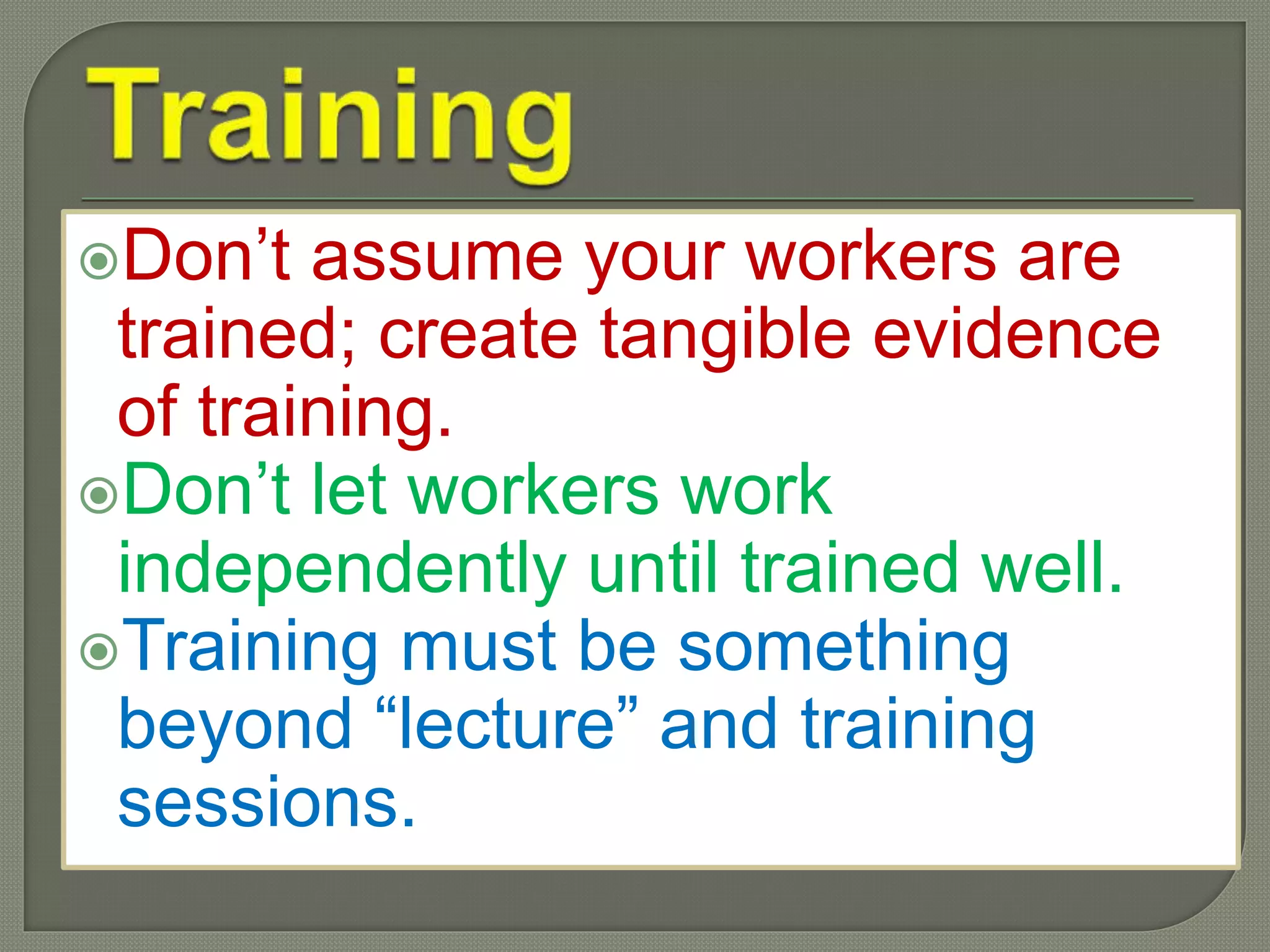 Training

Don’t assume your workers are trained; create tangible evidence of training.

Don’t let workers work independently until trained well.

Training must be something beyond “lecture” and training sessions.